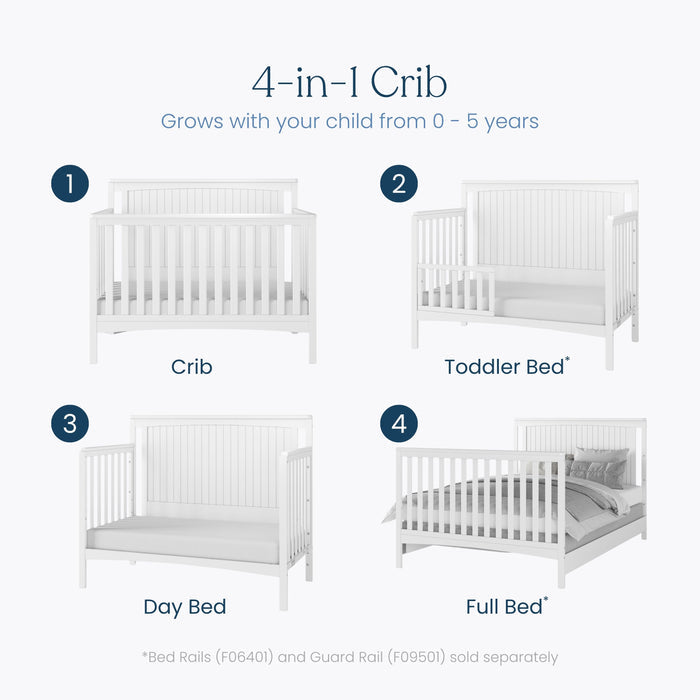 4-in-1 Crib

Grows with your child from 0 - 5 years

1

Crib

2

Toddler Bed*

3

Day Bed

4

Full Bed*

*Bed Rails (F06401) and Guard Rail (F09501) sold separately